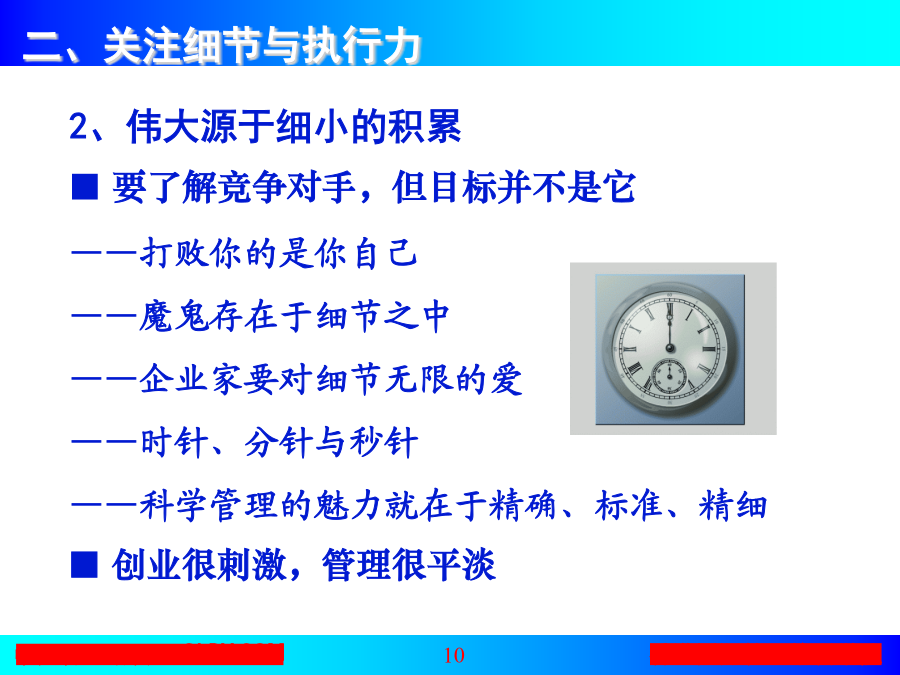 二、关注细节与执行力

2、伟大源于细小的积累

■ 要了解竞争对手，但目标并不是它

——打败你的是你自己

——魔鬼存在于细节之中

——企业家要对细节无限的爱

——时针、分针与秒针

——科学管理的魅力就在于精确、标准、精细

■ 创业很刺激，管理很平淡

10